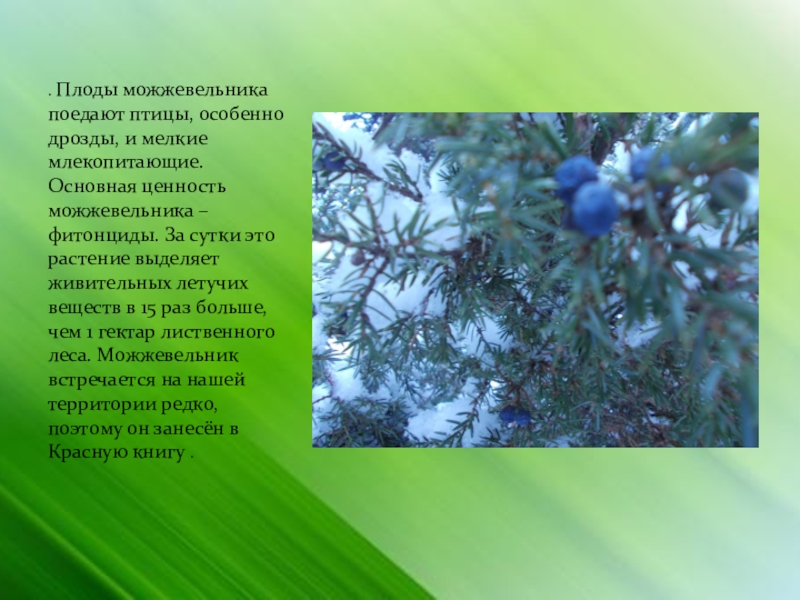 . Плоды можжевельника поедают птицы, особенно дрозды, и мелкие млекопитающие. Основная ценность можжевельника – фитонциды. За сутки это растение выделяет живительных летучих веществ в 15 раз больше, чем 1 гектар лиственного леса. Можжевельник встречается на нашей территории редко, поэтому он занесён в Красную книгу .